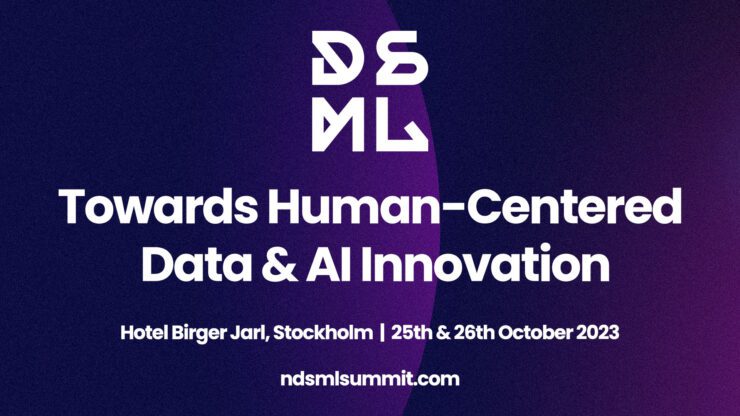 DS
ML

Towards Human-Centered Data & AI Innovation

Hotel Birger Jarl, Stockholm | 25th & 26th October 2023

ndsmlsummit.com